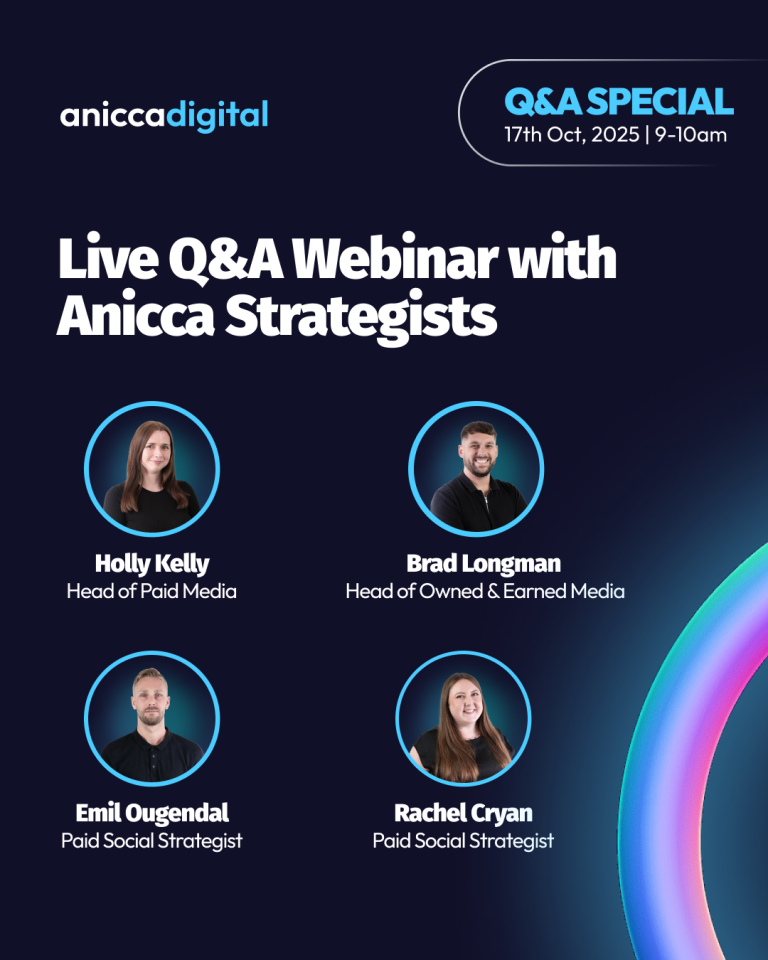 aniccadigital

Q&A SPECIAL
17th Oct, 2025 | 9-10am

Live Q&A Webinar with Anicca Strategists

Holly Kelly
Head of Paid Media

Brad Longman
Head of Owned & Earned Media

Emil Ougendal
Paid Social Strategist

Rachel Cryan
Paid Social Strategist